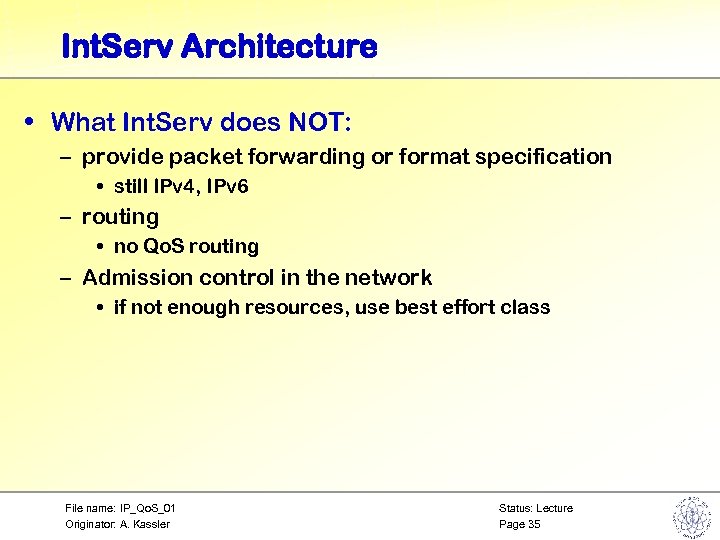 IntServ Architecture

• What IntServ does NOT:
– provide packet forwarding or format specification
• still IPv4, IPv6
– routing
• no QoS routing
– Admission control in the network
• if not enough resources, use best effort class

File name: IP_QoS_01
Originator: A. Kassler

Status: Lecture
Page 35